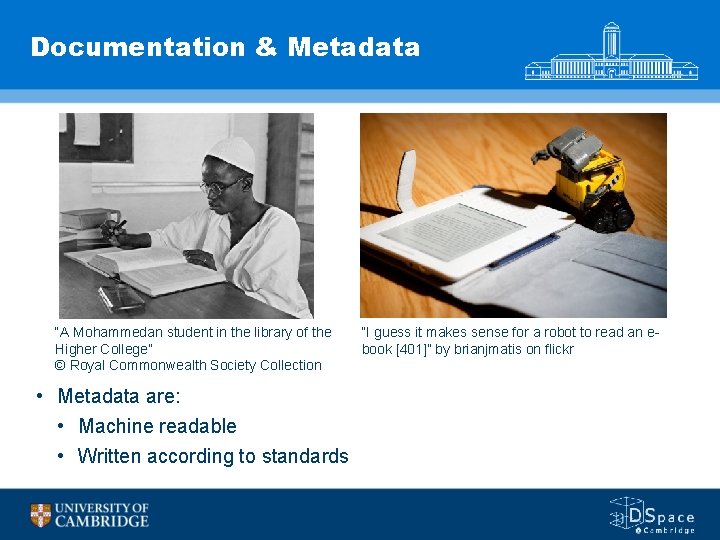 Documentation & Metadata

"A Mohammedan student in the library of the Higher College"
© Royal Commonwealth Society Collection

"I guess it makes sense for a robot to read an e-book [401]" by brianjmatis on flickr

• Metadata are:
  • Machine readable
  • Written according to standards

UNIVERSITY OF CAMBRIDGE

DSpace @Cambridge